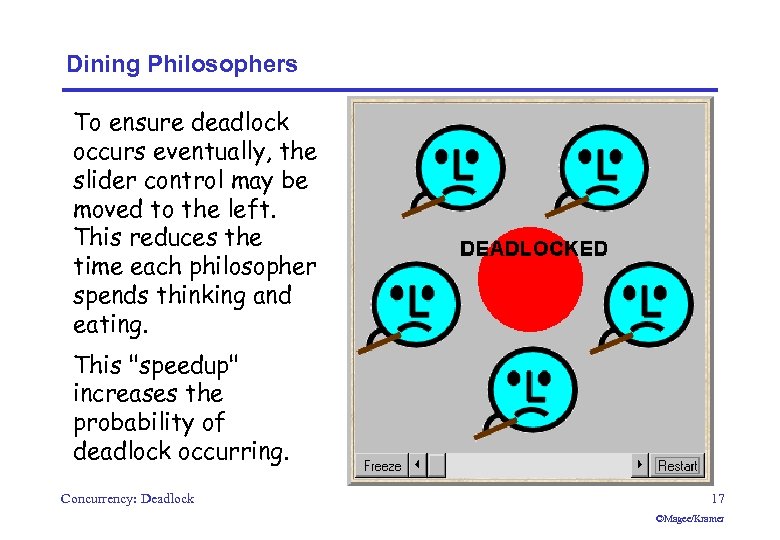 Dining Philosophers

To ensure deadlock occurs eventually, the slider control may be moved to the left. This reduces the time each philosopher spends thinking and eating.

This "speedup" increases the probability of deadlock occurring.

DEADLOCKED

Freeze

Restart

Concurrency: Deadlock

17

©Magee/Kramer